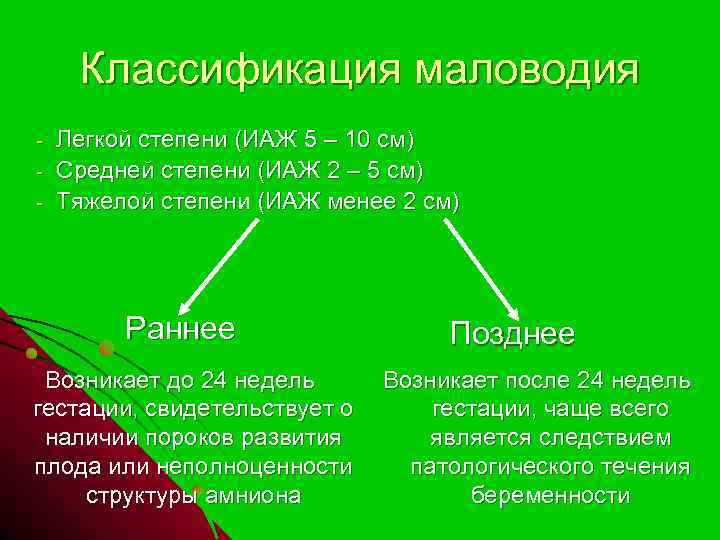 Классификация маловодия

- Легкой степени (ИАЖ 5 – 10 см)
- Средней степени (ИАЖ 2 – 5 см)
- Тяжелой степени (ИАЖ менее 2 см)

Раннее

Возникает до 24 недель гестации, свидетельствует о наличии пороков развития плода или неполноценности структуры амниона

Позднее

Возникает после 24 недель гестации, чаще всего является следствием патологического течения беременности